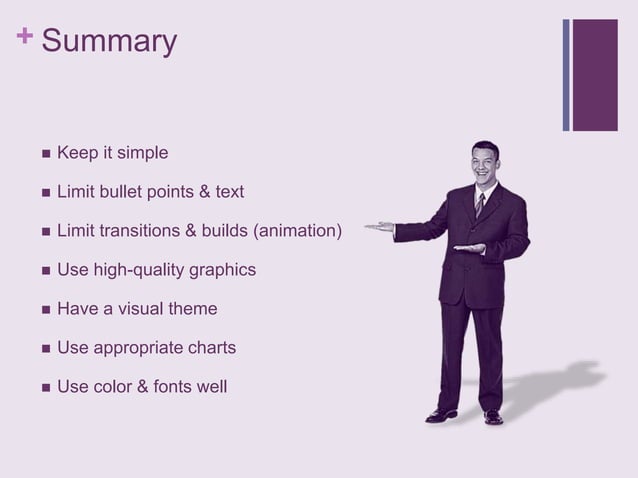 + Summary

■ Keep it simple
■ Limit bullet points & text
■ Limit transitions & builds (animation)
■ Use high-quality graphics
■ Have a visual theme
■ Use appropriate charts
■ Use color & fonts well